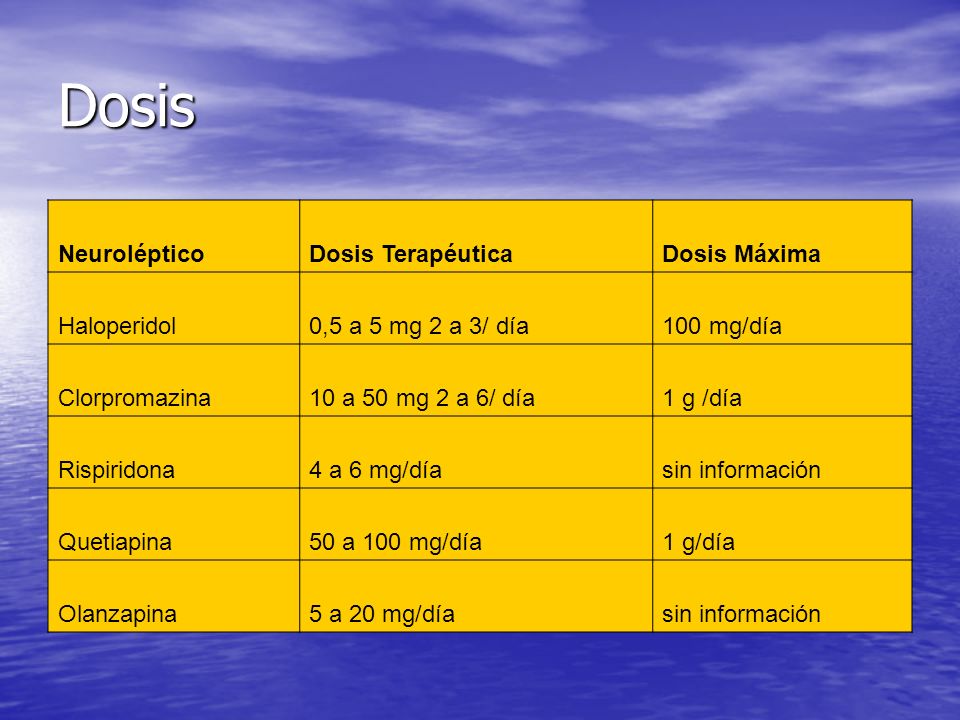 Dosis

| Neuroléptico | Dosis Terapéutica | Dosis Máxima |
|---|---|---|
| Haloperidol | 0,5 a 5 mg 2 a 3/ día | 100 mg/día |
| Clorpromazina | 10 a 50 mg 2 a 6/ día | 1 g /día |
| Rispiridona | 4 a 6 mg/día | sin información |
| Quetiapina | 50 a 100 mg/día | 1 g/día |
| Olanzapina | 5 a 20 mg/día | sin información |